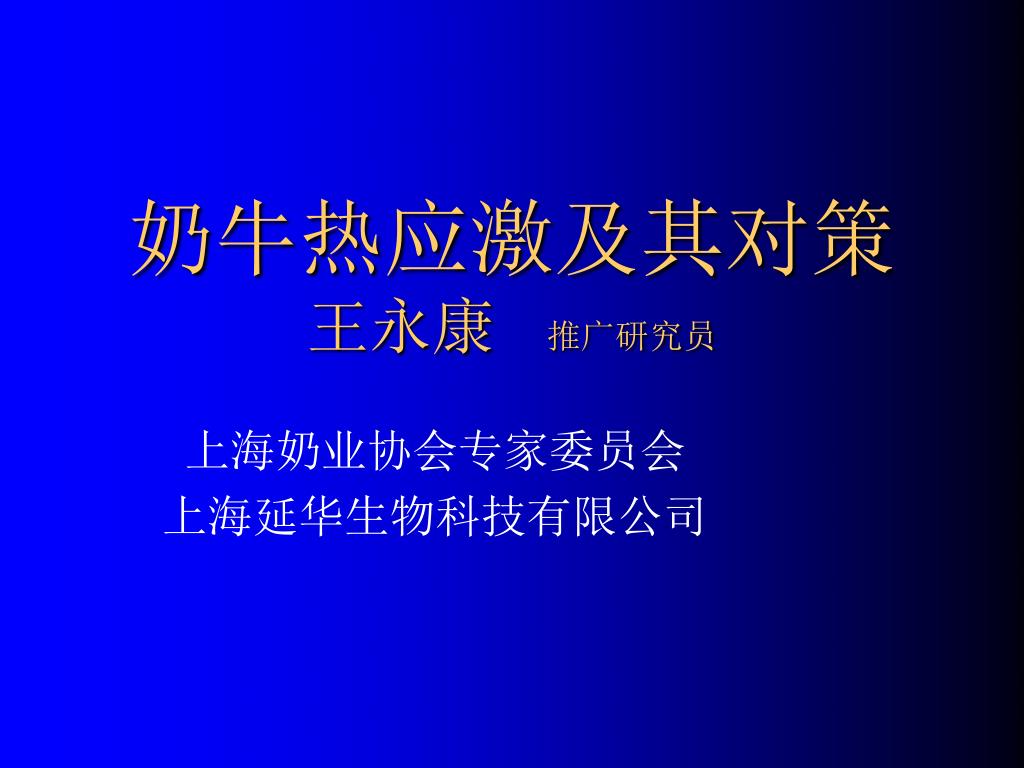 奶牛热应激及其对策
王永康　推广研究员

上海奶业协会专家委员会
上海延华生物科技有限公司